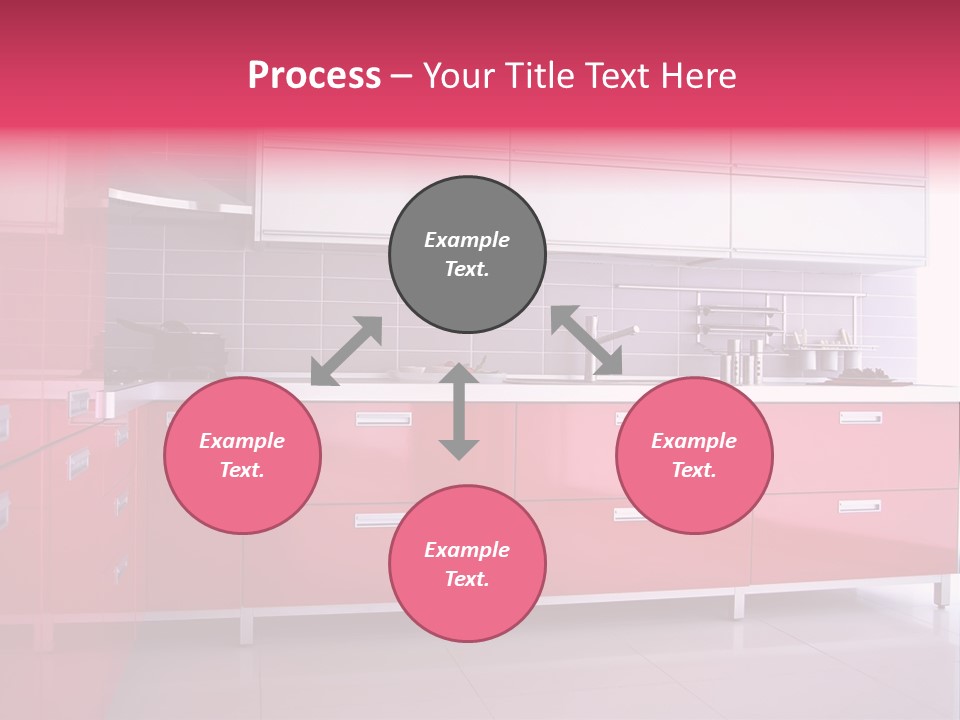 Process – Your Title Text Here

Example Text.

Example Text.

Example Text.

Example Text.